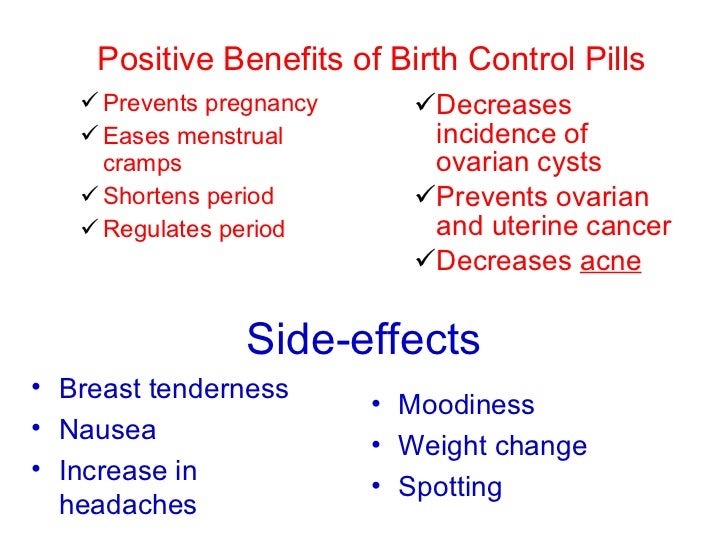 Positive Benefits of Birth Control Pills

✓ Prevents pregnancy
✓ Eases menstrual cramps
✓ Shortens period
✓ Regulates period

✓ Decreases incidence of ovarian cysts
✓ Prevents ovarian and uterine cancer
✓ Decreases acne

Side-effects

• Breast tenderness
• Nausea
• Increase in headaches

• Moodiness
• Weight change
• Spotting